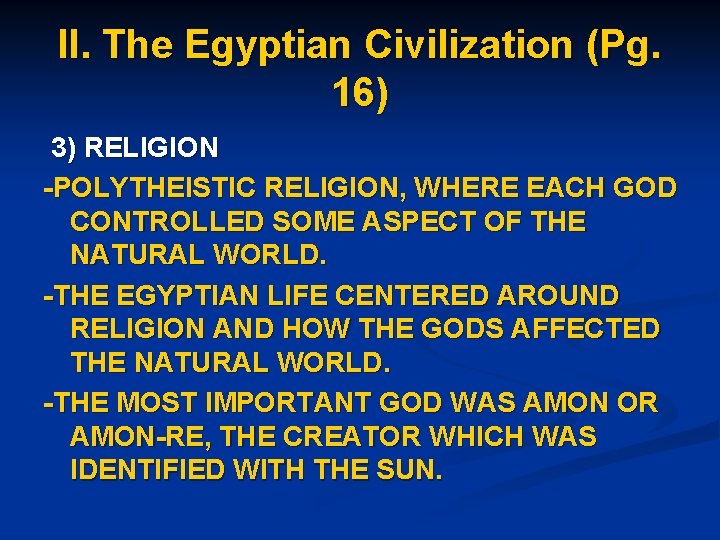 II. The Egyptian Civilization (Pg. 16)

3) RELIGION

-POLYTHEISTIC RELIGION, WHERE EACH GOD CONTROLLED SOME ASPECT OF THE NATURAL WORLD.

-THE EGYPTIAN LIFE CENTERED AROUND RELIGION AND HOW THE GODS AFFECTED THE NATURAL WORLD.

-THE MOST IMPORTANT GOD WAS AMON OR AMON-RE, THE CREATOR WHICH WAS IDENTIFIED WITH THE SUN.